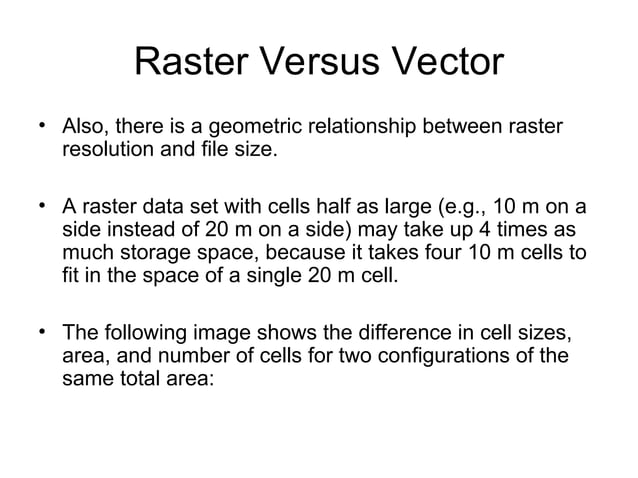 Raster Versus Vector

• Also, there is a geometric relationship between raster resolution and file size.

• A raster data set with cells half as large (e.g., 10 m on a side instead of 20 m on a side) may take up 4 times as much storage space, because it takes four 10 m cells to fit in the space of a single 20 m cell.

• The following image shows the difference in cell sizes, area, and number of cells for two configurations of the same total area: